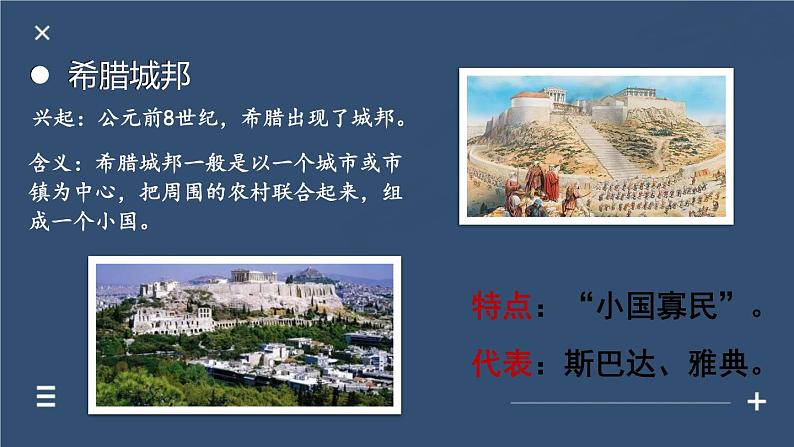 ×

希腊城邦

兴起：公元前8世纪，希腊出现了城邦。

含义：希腊城邦一般是以一个城市或市镇为中心，把周围的农村联合起来，组成一个小国。

特点：“小国寡民”。

代表：斯巴达、雅典。

+